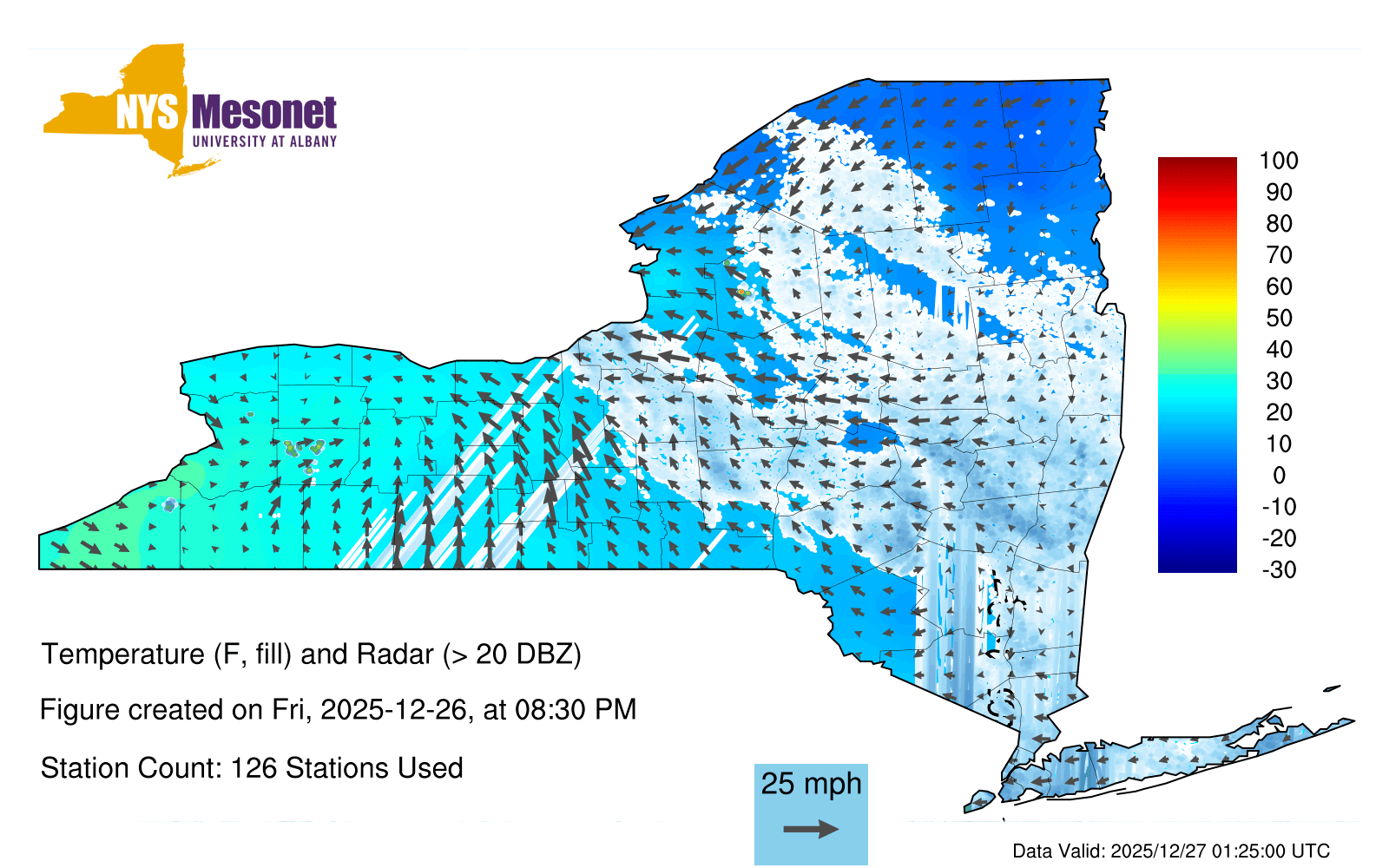 NYS Mesonet
UNIVERSITY AT ALBANY

100
90
80
70
60
50
40
30
20
10
0
-10
-20
-30

Temperature (F, fill) and Radar (> 20 DBZ)

Figure created on Fri, 2025-12-26, at 08:30 PM

Station Count: 126 Stations Used

25 mph

Data Valid: 2025/12/27 01:25:00 UTC